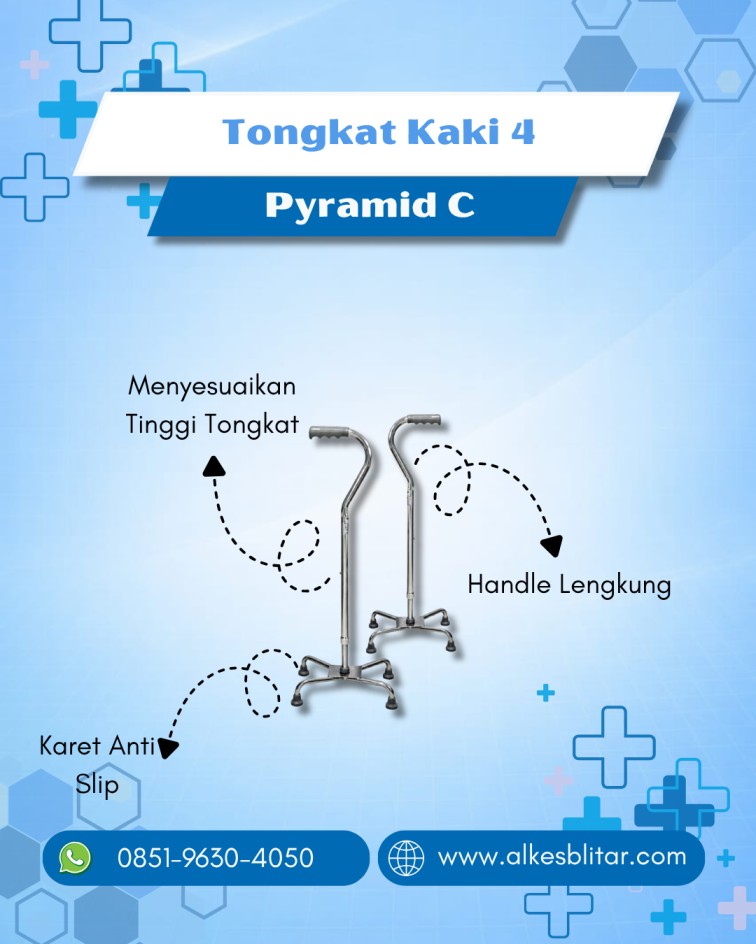 Tongkat Kaki 4

Pyramid C

Menyesuaikan Tinggi Tongkat

Handle Lengkung

Karet Anti Slip

0851-9630-4050

www.alkesblitar.com